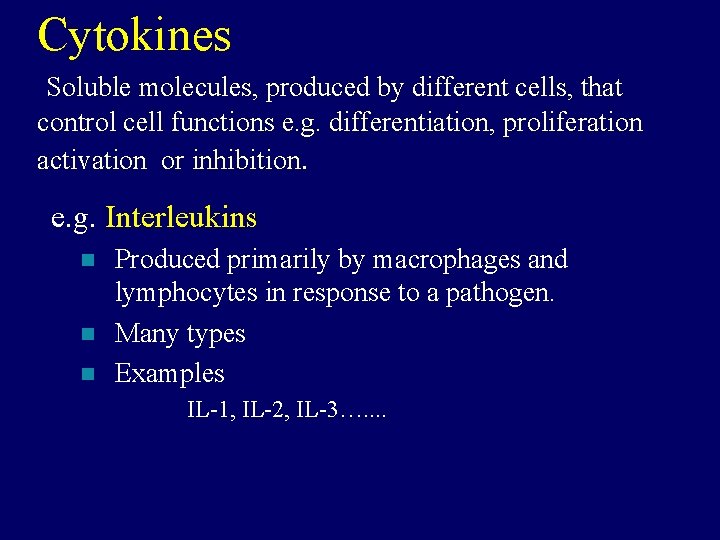 Cytokines

Soluble molecules, produced by different cells, that control cell functions e.g. differentiation, proliferation activation or inhibition.

e.g. Interleukins

- Produced primarily by macrophages and lymphocytes in response to a pathogen.
- Many types
- Examples

IL-1, IL-2, IL-3…....